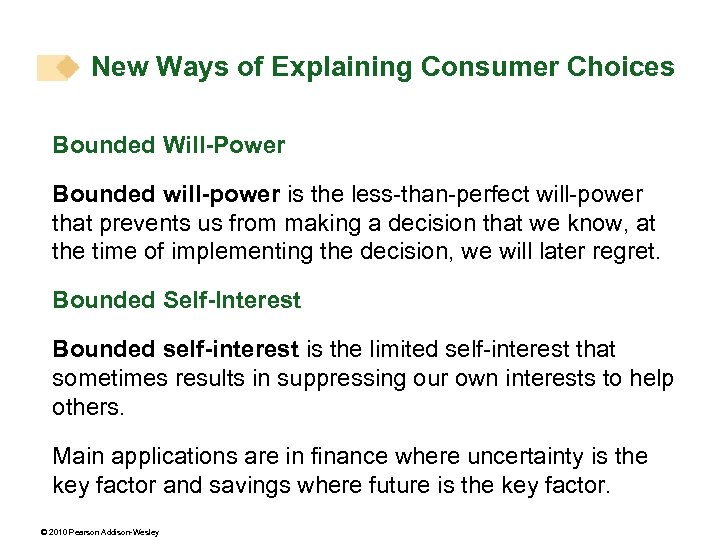 New Ways of Explaining Consumer Choices

Bounded Will-Power

Bounded will-power is the less-than-perfect will-power that prevents us from making a decision that we know, at the time of implementing the decision, we will later regret.

Bounded Self-Interest

Bounded self-interest is the limited self-interest that sometimes results in suppressing our own interests to help others.

Main applications are in finance where uncertainty is the key factor and savings where future is the key factor.

© 2010 Pearson Addison-Wesley